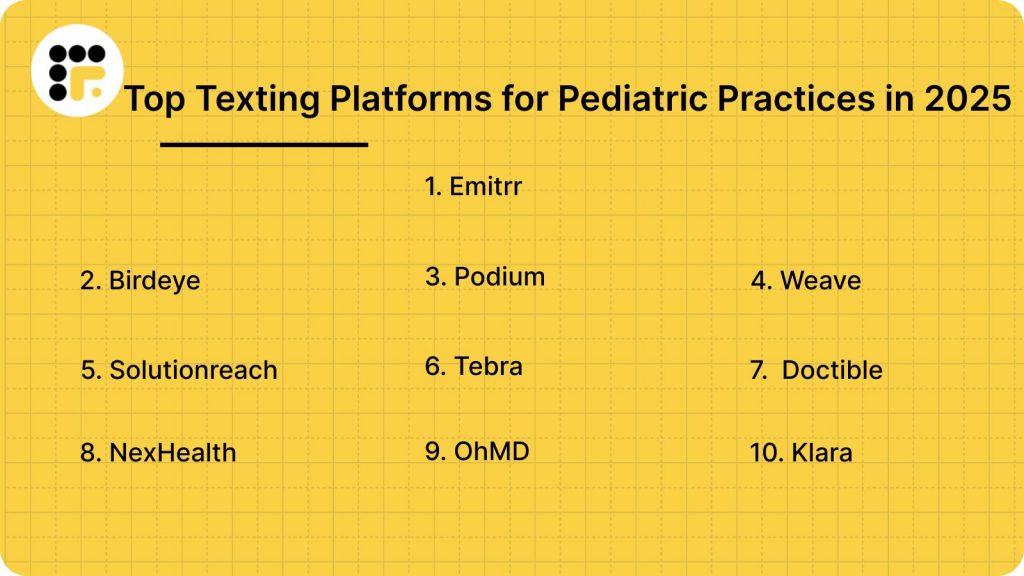 Top Texting Platforms for Pediatric Practices in 2025

1. Emitrr

2. Birdeye

3. Podium

4. Weave

5. Solutionreach

6. Tebra

7. Doctible

8. NexHealth

9. OhMD

10. Klara